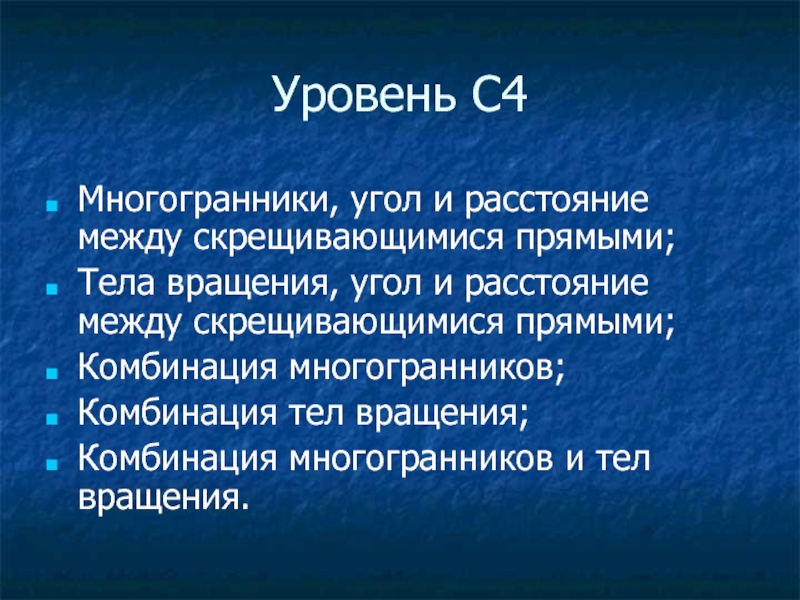 Уровень С4

- Многогранники, угол и расстояние между скрещивающимися прямыми;
- Тела вращения, угол и расстояние между скрещивающимися прямыми;
- Комбинация многогранников;
- Комбинация тел вращения;
- Комбинация многогранников и тел вращения.